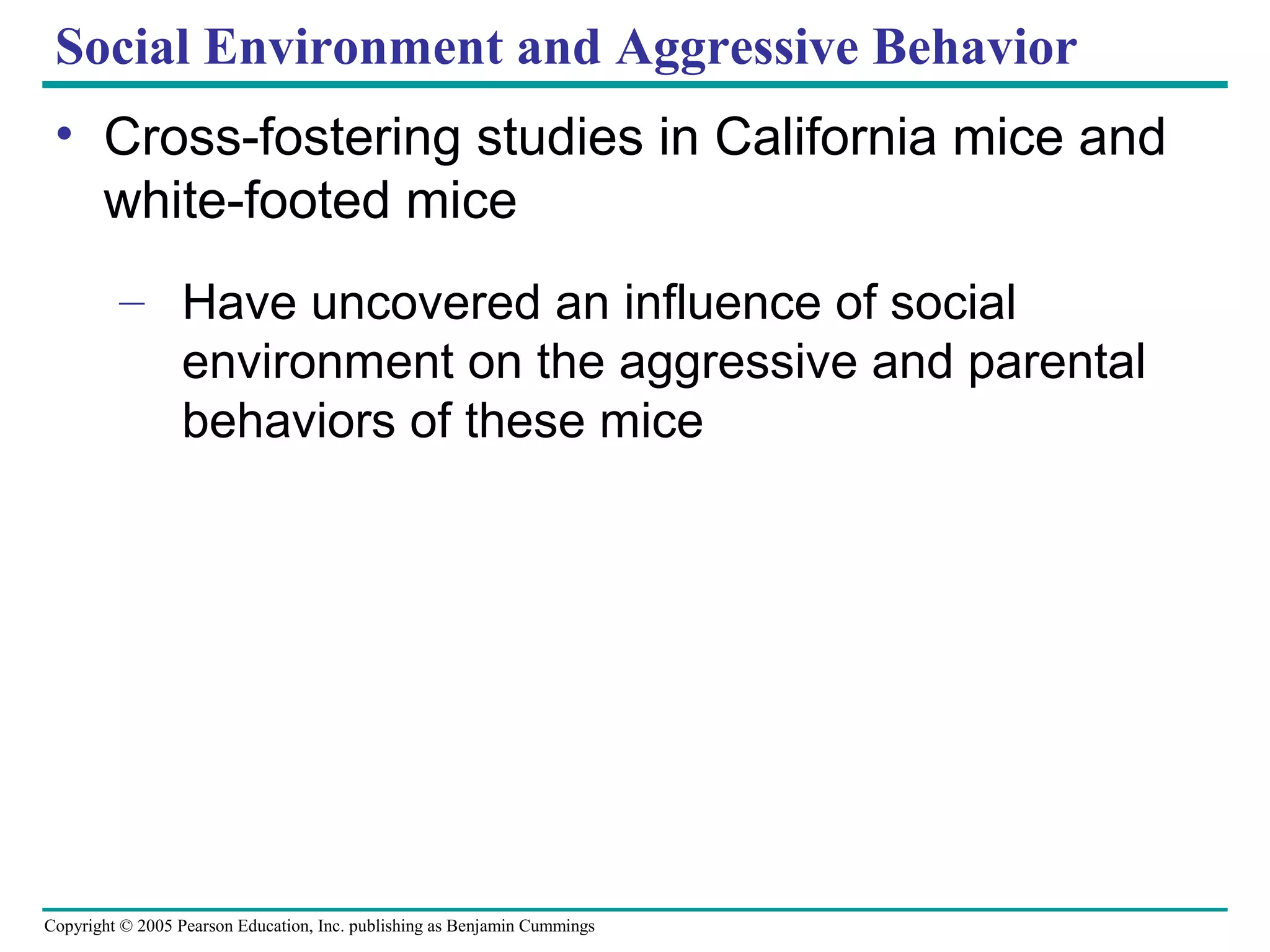 Social Environment and Aggressive Behavior

• Cross-fostering studies in California mice and white-footed mice

– Have uncovered an influence of social environment on the aggressive and parental behaviors of these mice

Copyright © 2005 Pearson Education, Inc. publishing as Benjamin Cummings